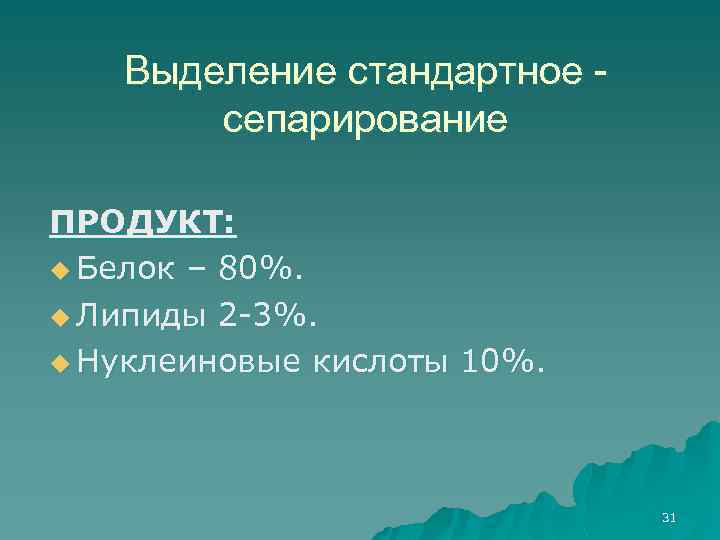 Выделение стандартное - сепарирование

ПРОДУКТ:

Белок – 80%.

Липиды 2-3%.

Нуклеиновые кислоты 10%.

31